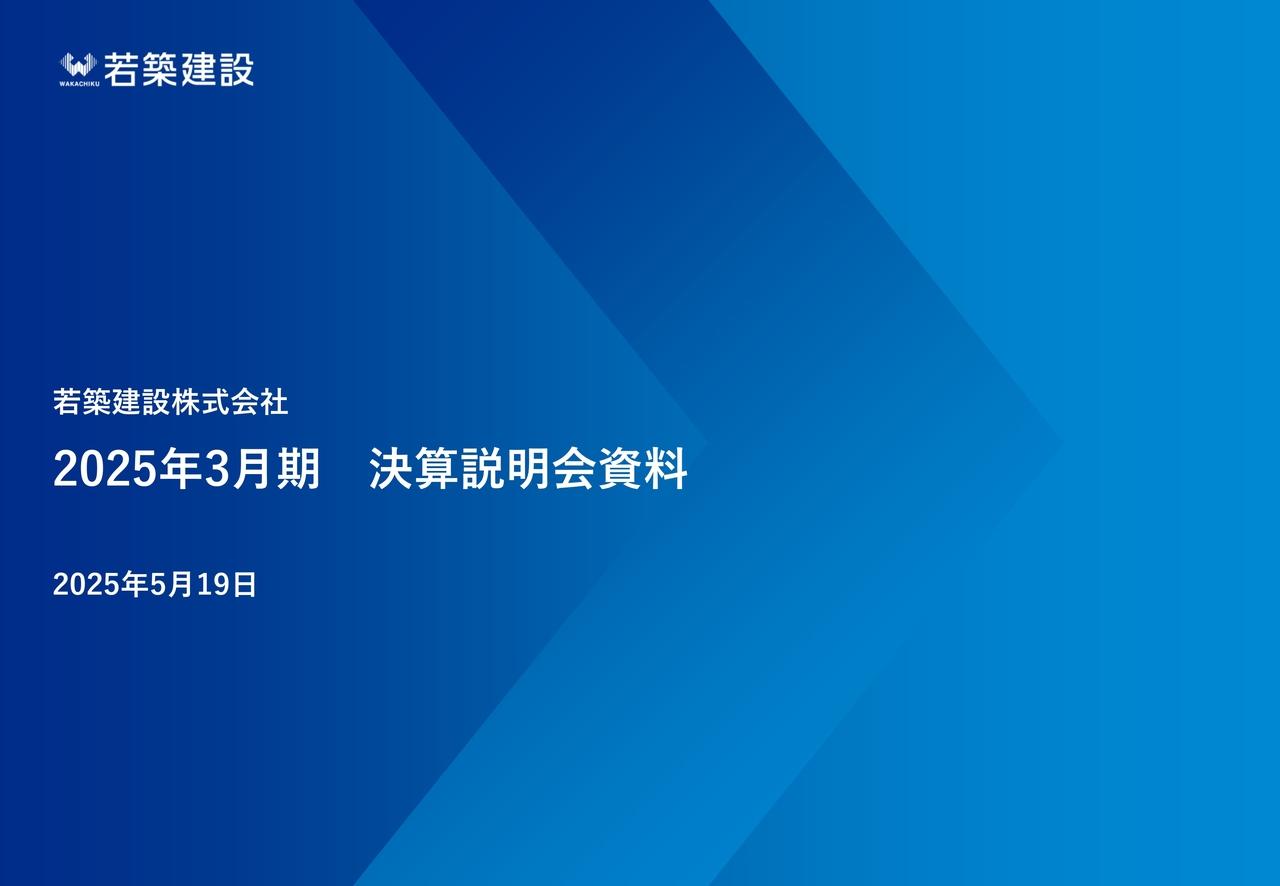 WAKACHIKU 若築建設

若築建設株式会社

2025年3月期　決算説明会資料

2025年5月19日